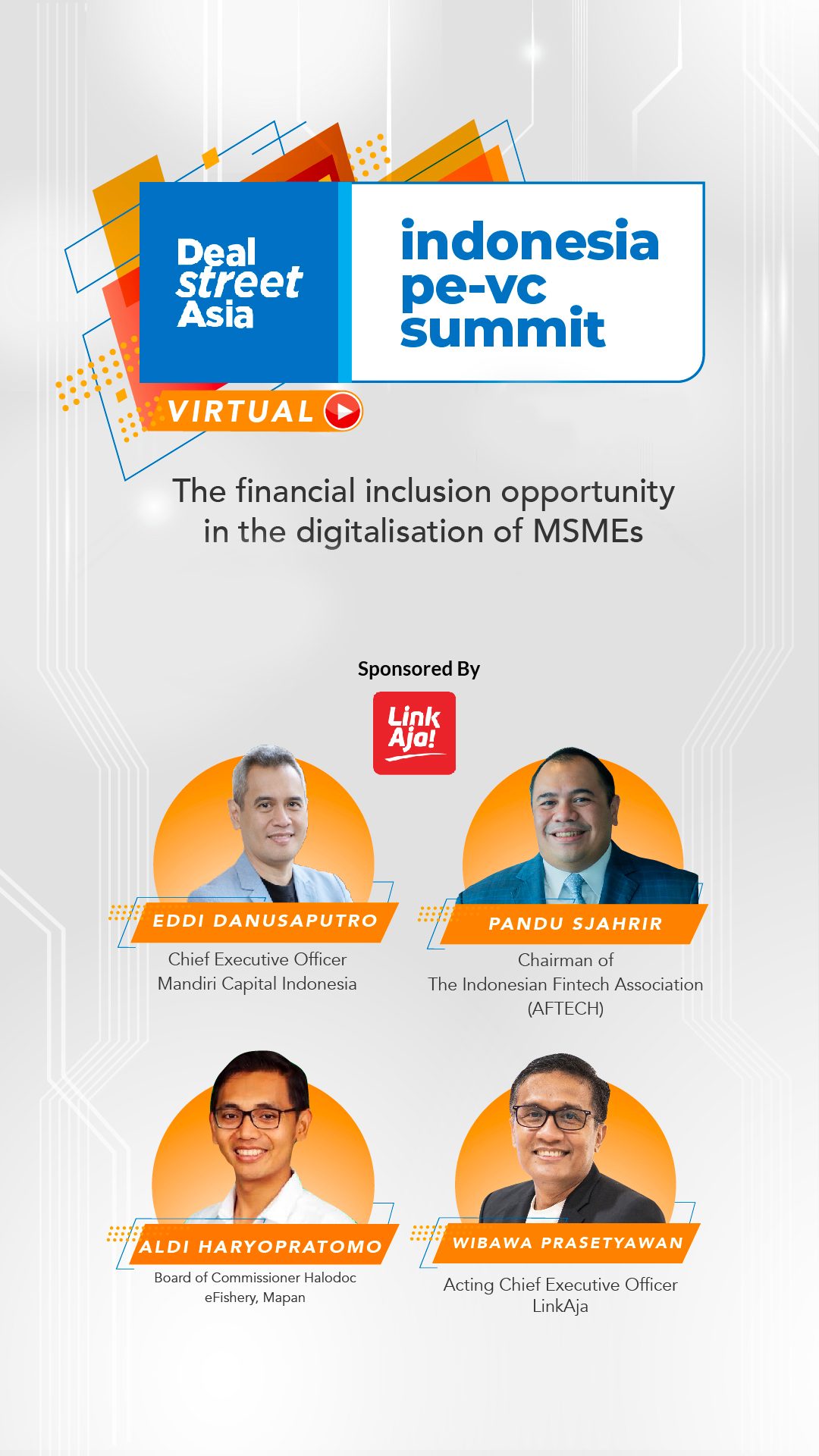 Deal street Asia

indonesia pe-vc summit

VIRTUAL

The financial inclusion opportunity in the digitalisation of MSMEs

Sponsored By

Link Aja!

EDDI DANUSAPUTRO
Chief Executive Officer
Mandiri Capital Indonesia

PANDU SJAHRIR
Chairman of
The Indonesian Fintech Association (AFTECH)

ALDI HARYOPRATOMO
Board of Commissioner Halodoc
eFishery, Mapan

WIBAWA PRASETYAWAN
Acting Chief Executive Officer
LinkAja